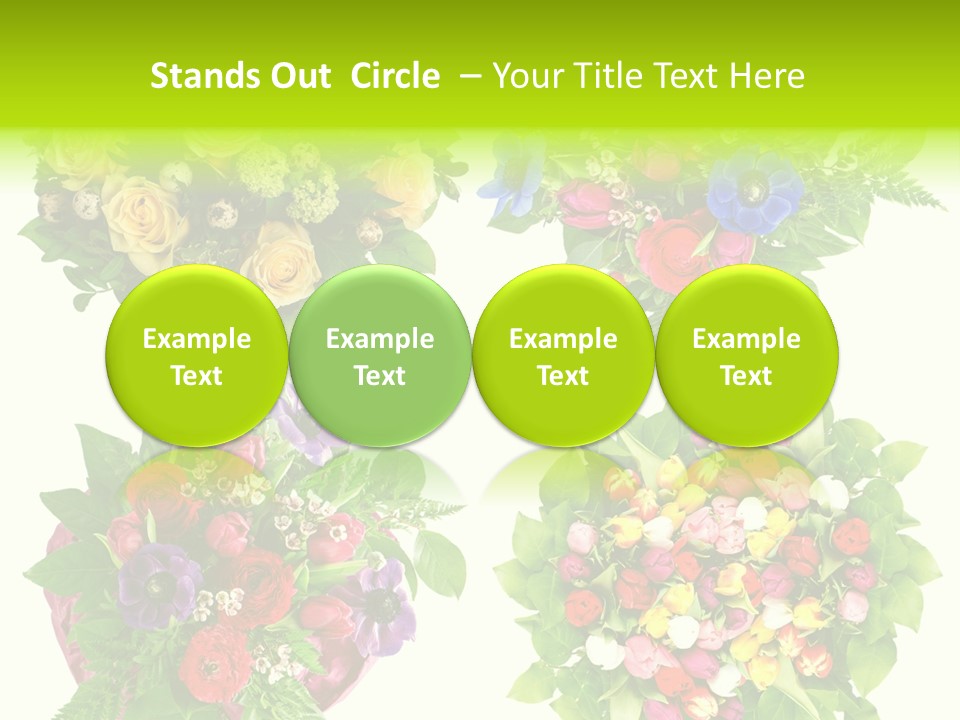 Stands Out  Circle  – Your Title Text Here

Example Text

Example Text

Example Text

Example Text